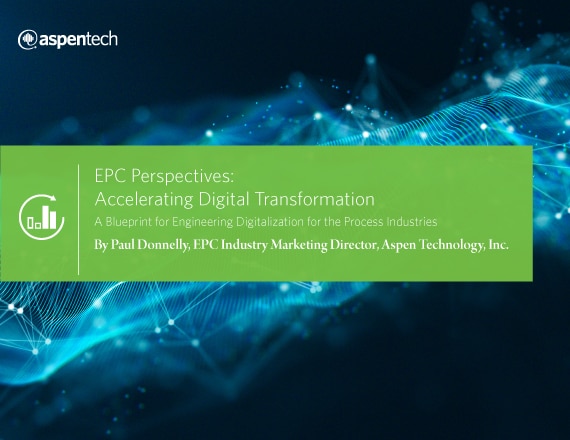 aspentech

EPC Perspectives:
Accelerating Digital Transformation

A Blueprint for Engineering Digitalization for the Process Industries

By Paul Donnelly, EPC Industry Marketing Director, Aspen Technology, Inc.